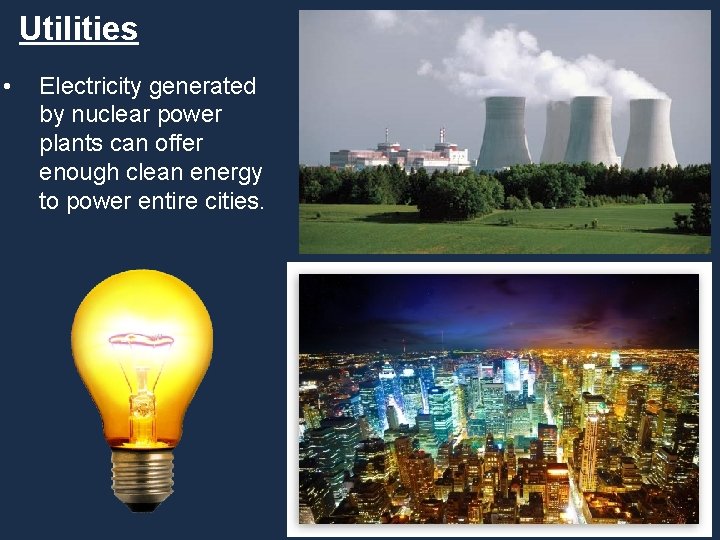 Utilities

• Electricity generated by nuclear power plants can offer enough clean energy to power entire cities.